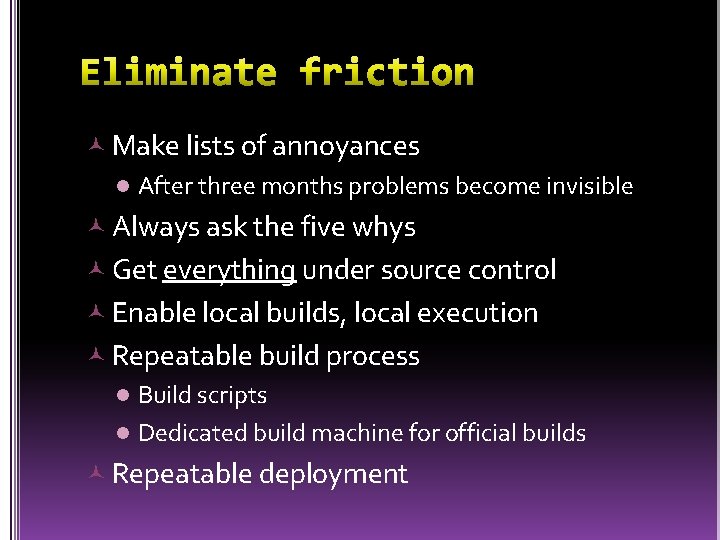 Eliminate friction

Make lists of annoyances

After three months problems become invisible

Always ask the five whys

Get everything under source control

Enable local builds, local execution

Repeatable build process

Build scripts

Dedicated build machine for official builds

Repeatable deployment